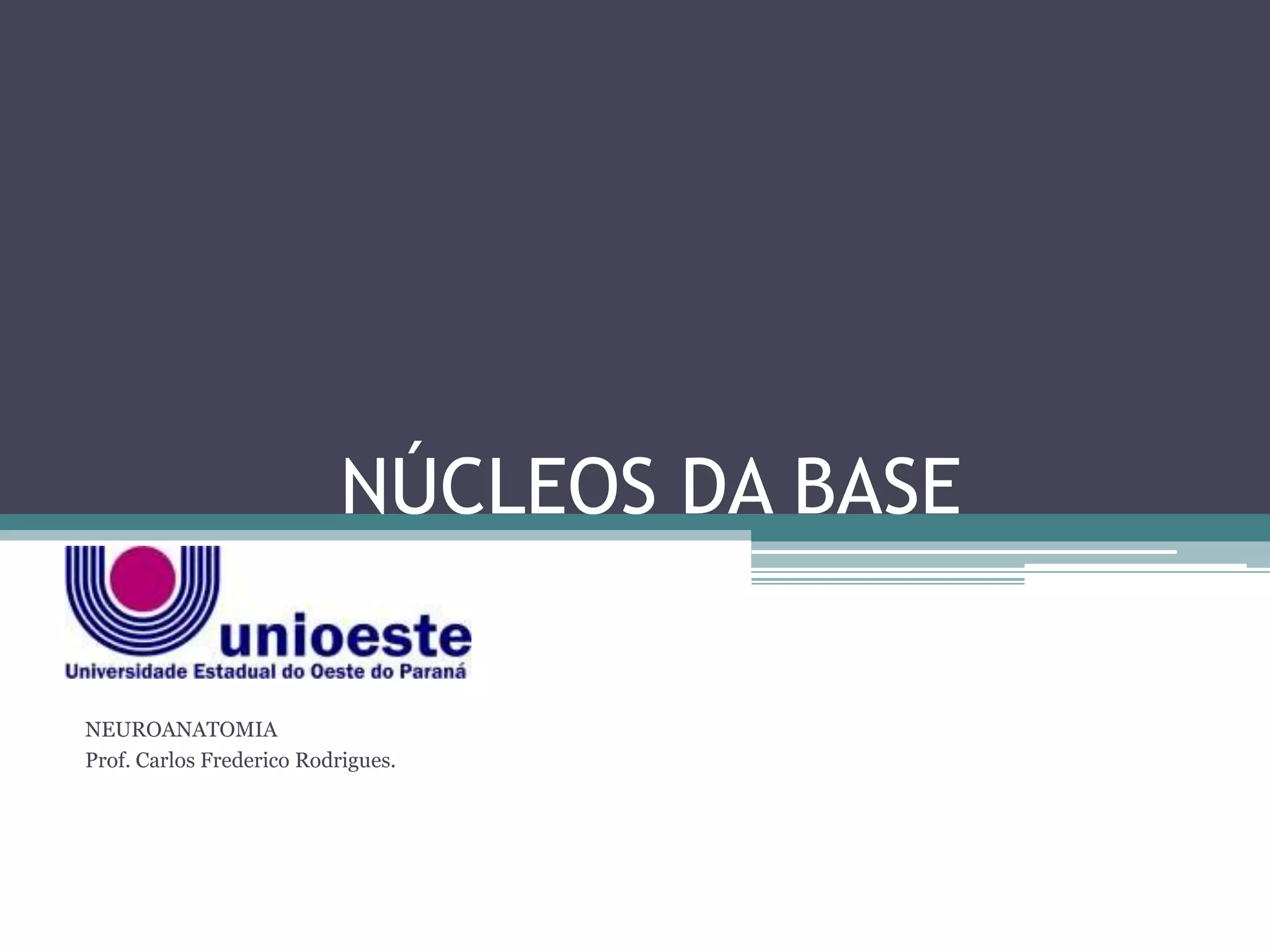 NÚCLEOS DA BASE

unioeste
Universidade Estadual do Oeste do Paraná

NEUROANATOMIA
Prof. Carlos Frederico Rodrigues.